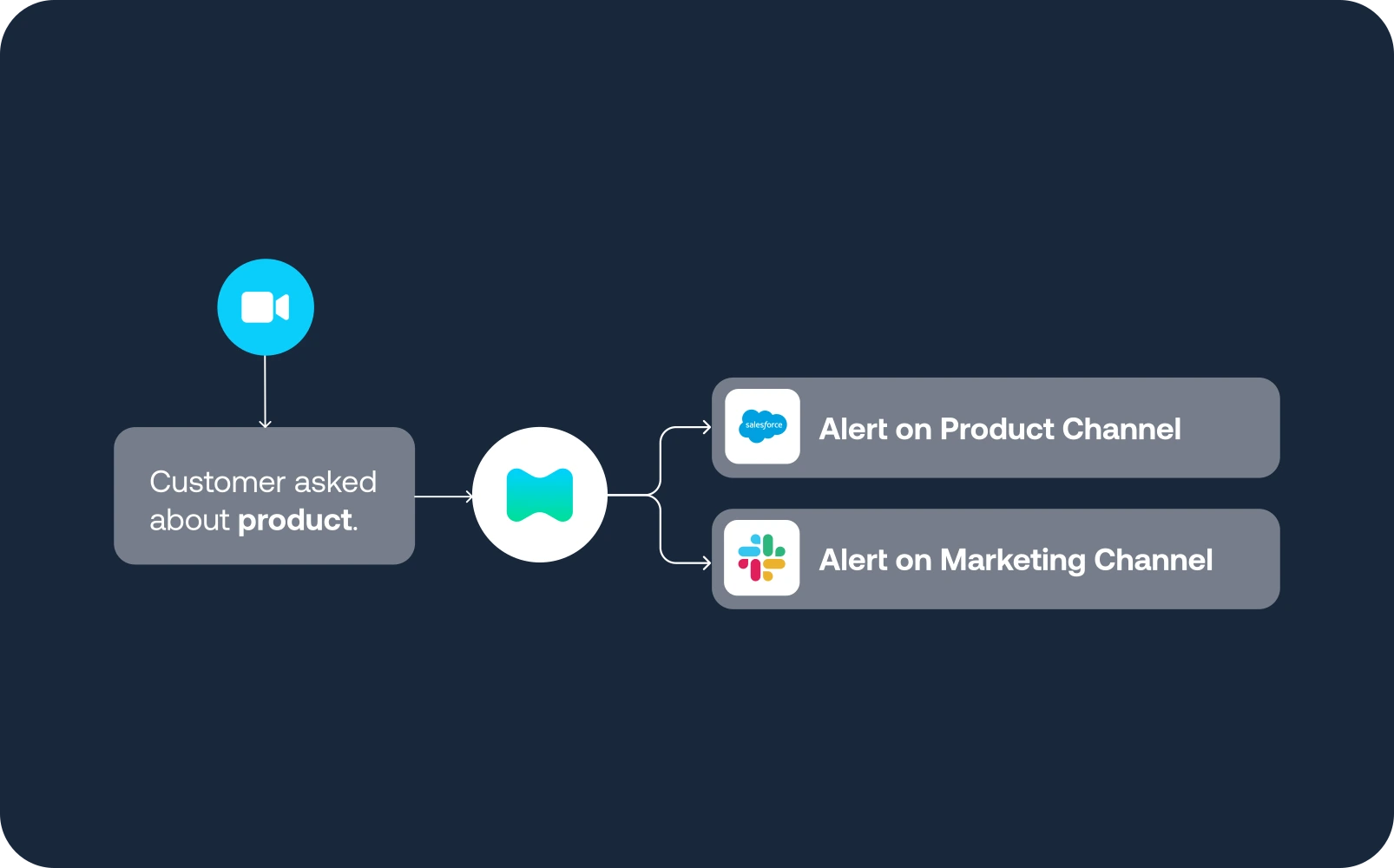 Customer asked about product.

salesforce

Alert on Product Channel

Alert on Marketing Channel